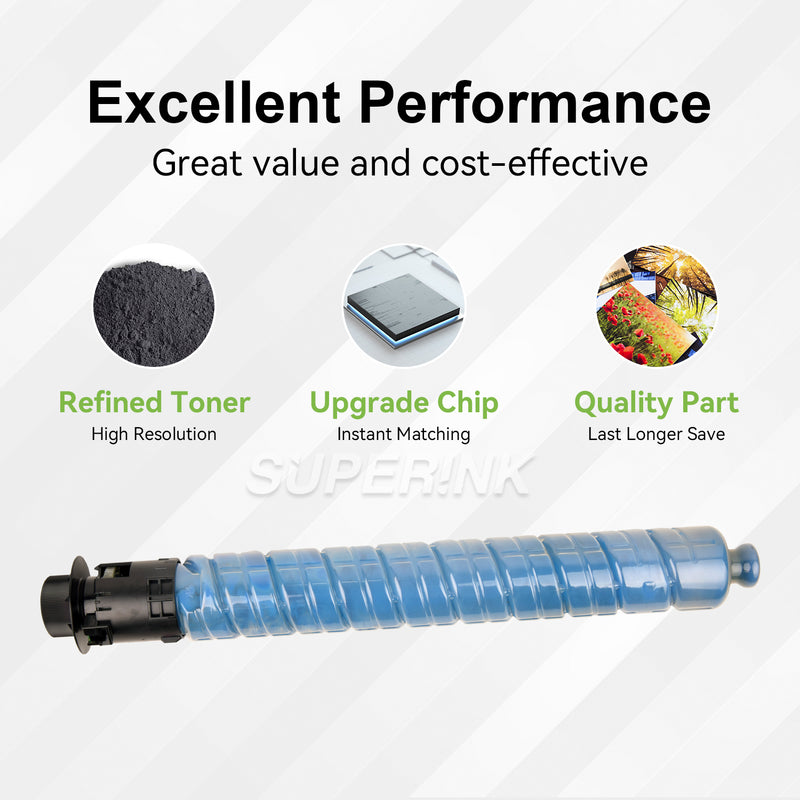 Excellent Performance
Great value and cost-effective

Refined Toner
High Resolution

Upgrade Chip
Instant Matching

Quality Part
Last Longer Save

SUPERINK